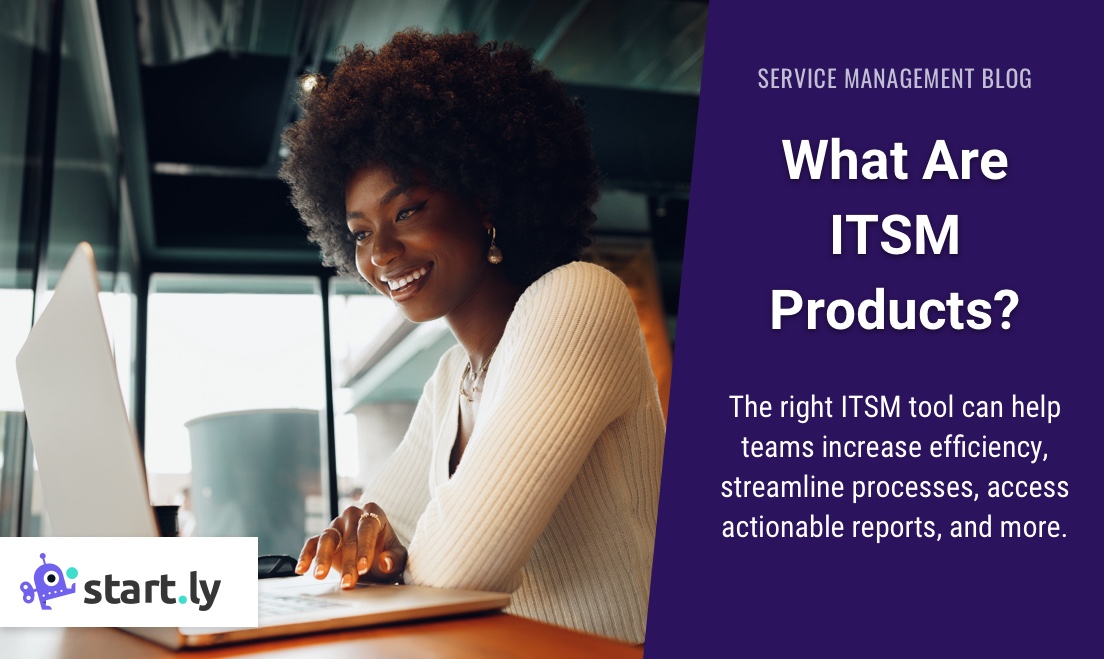 SERVICE MANAGEMENT BLOG

What Are ITSM Products?

The right ITSM tool can help teams increase efficiency, streamline processes, access actionable reports, and more.

start.ly